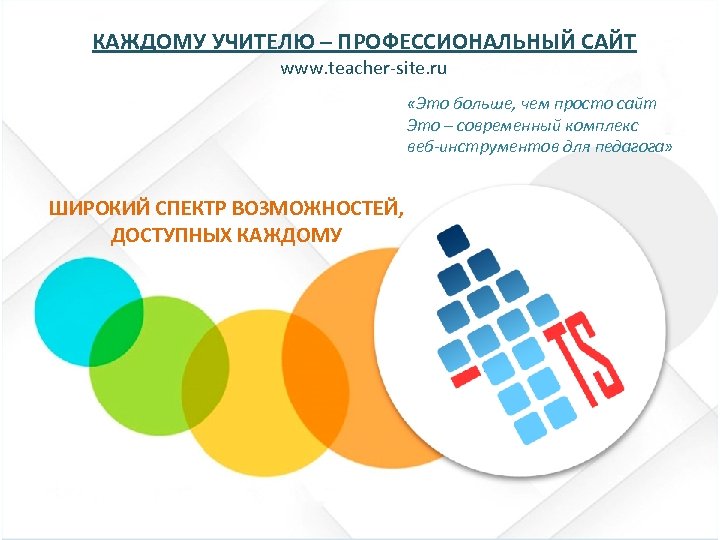 КАЖДОМУ УЧИТЕЛЮ – ПРОФЕССИОНАЛЬНЫЙ САЙТ
www.teacher-site.ru

«Это больше, чем просто сайт
Это – современный комплекс
веб-инструментов для педагога»

ШИРОКИЙ СПЕКТР ВОЗМОЖНОСТЕЙ,
ДОСТУПНЫХ КАЖДОМУ

TS